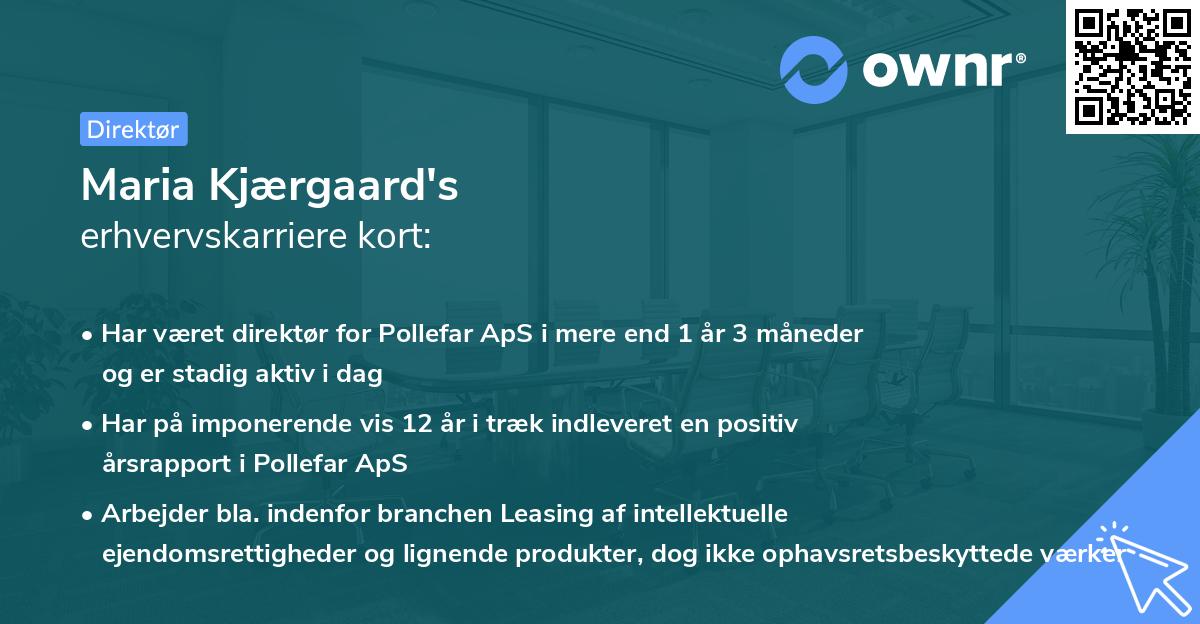 ownr®

Direktør

Maria Kjærgaard's
erhvervskarriere kort:

• Har været direktør for Pollefar ApS i mere end 1 år 3 måneder og er stadig aktiv i dag

• Har på imponerende vis 12 år i træk indleveret en positiv årsrapport i Pollefar ApS

• Arbejder bla. indenfor branchen Leasing af intellektuelle ejendomsrettigheder og lignende produkter, dog ikke ophavsretsbeskyttede værker